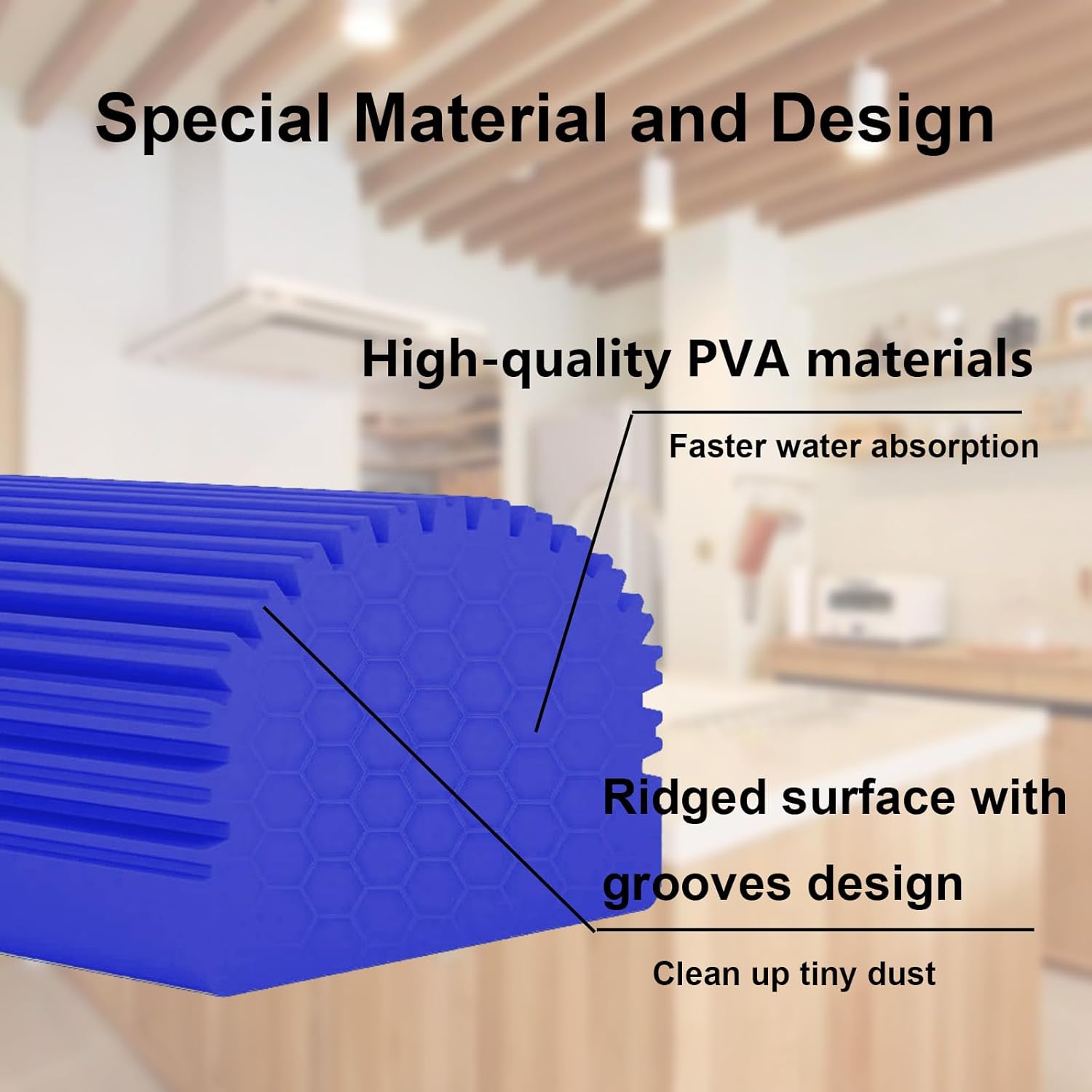 Special Material and Design

High-quality PVA materials

Faster water absorption

Ridged surface with grooves design

Clean up tiny dust